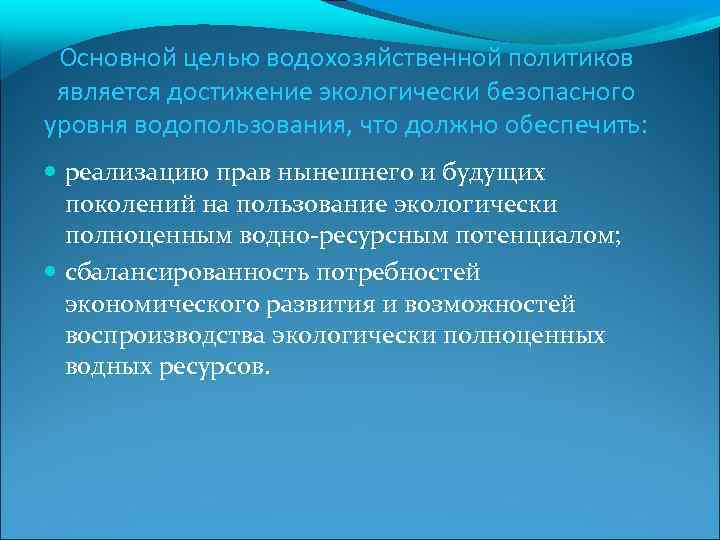 Основной целью водохозяйственной политиков является достижение экологически безопасного уровня водопользования, что должно обеспечить:

- реализацию прав нынешнего и будущих поколений на пользование экологически полноценным водно-ресурсным потенциалом;
- сбалансированность потребностей экономического развития и возможностей воспроизводства экологически полноценных водных ресурсов.